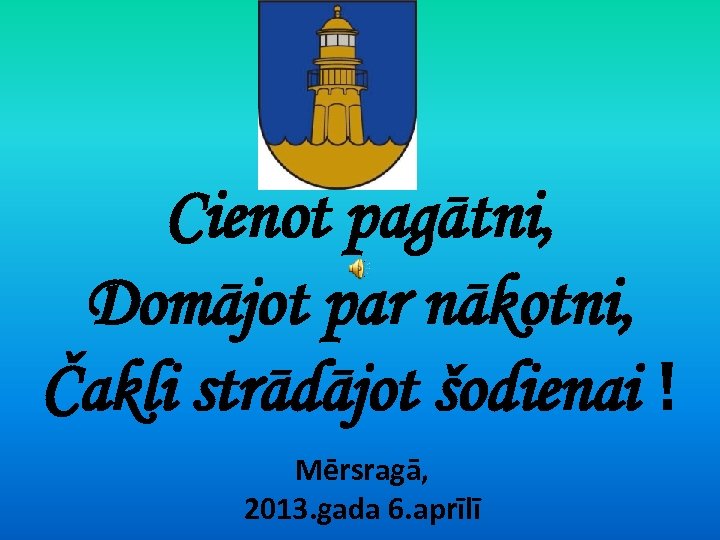 Cienot pagātni,
Domājot par nākotni,
Čakli strādājot šodienai !

Mērsragā,
2013.gada 6.aprīlī